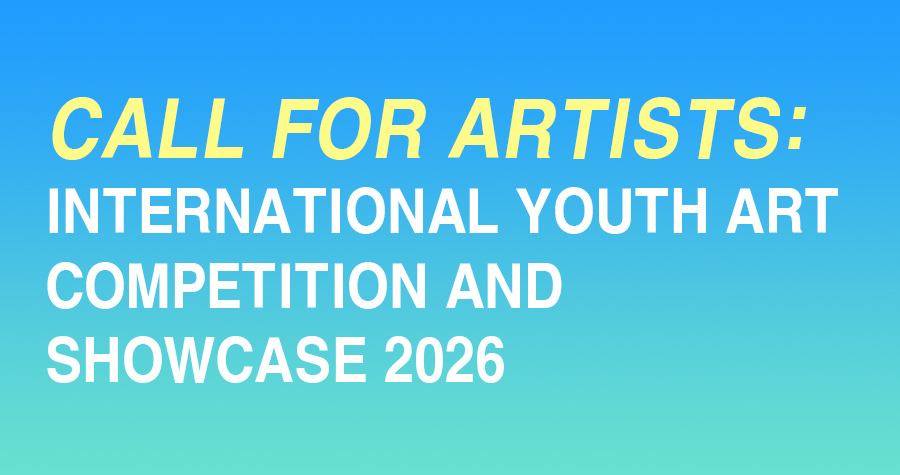 CALL FOR ARTISTS:
INTERNATIONAL YOUTH ART COMPETITION AND SHOWCASE 2026